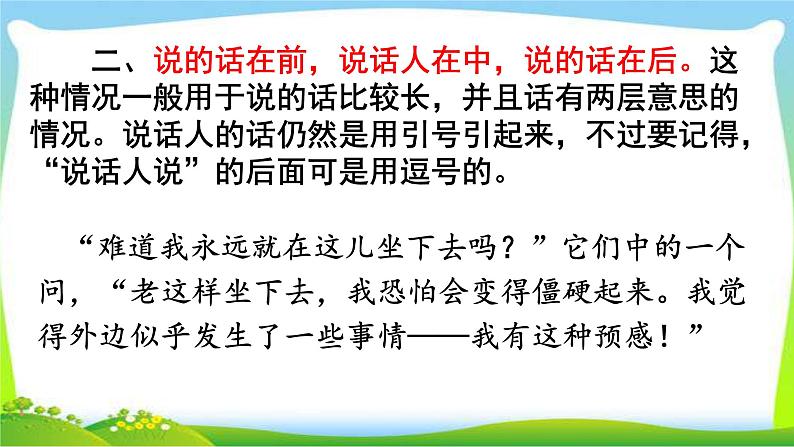 二、说的话在前，说话人在中，说的话在后。这种情况一般用于说的话比较长，并且话有两层意思的情况。说话人的话仍然是用引号引起来，不过要记得，“说话人说”的后面可是用逗号的。

“难道我永远就在这儿坐下去吗？”它们中的一个问，“老这样坐下去，我恐怕会变得僵硬起来。我觉得外边似乎发生了一些事情——我有这种预感！”